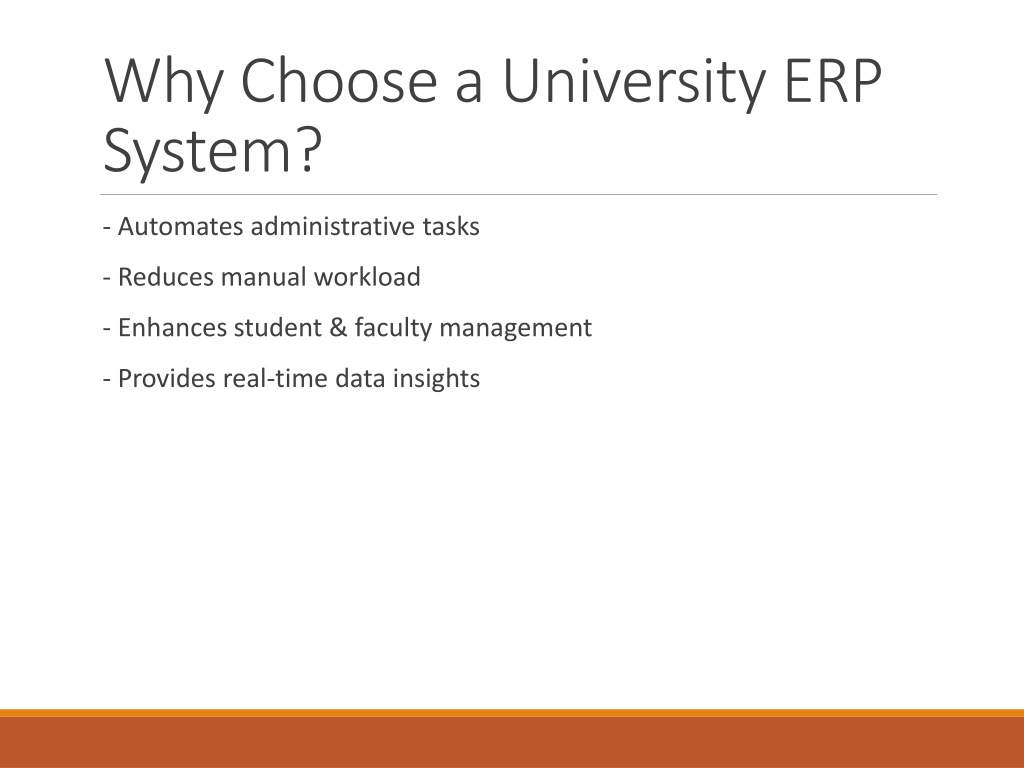 Why Choose a University ERP System?

- Automates administrative tasks

- Reduces manual workload

- Enhances student & faculty management

- Provides real-time data insights